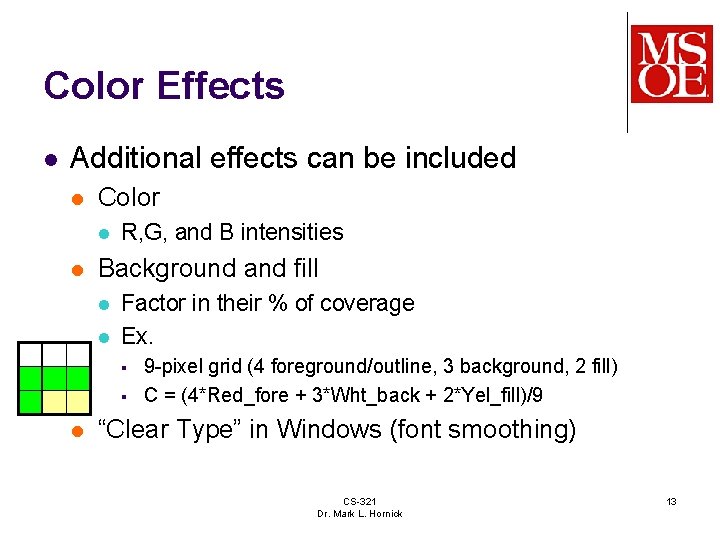 MSOE

Color Effects

Additional effects can be included

Color

R,G, and B intensities

Background and fill

Factor in their % of coverage

Ex.

9-pixel grid (4 foreground/outline, 3 background, 2 fill)

C = (4*Red_fore + 3*Wht_back + 2*Yel_fill)/9

“Clear Type” in Windows (font smoothing)

CS-321
Dr. Mark L. Hornick

13